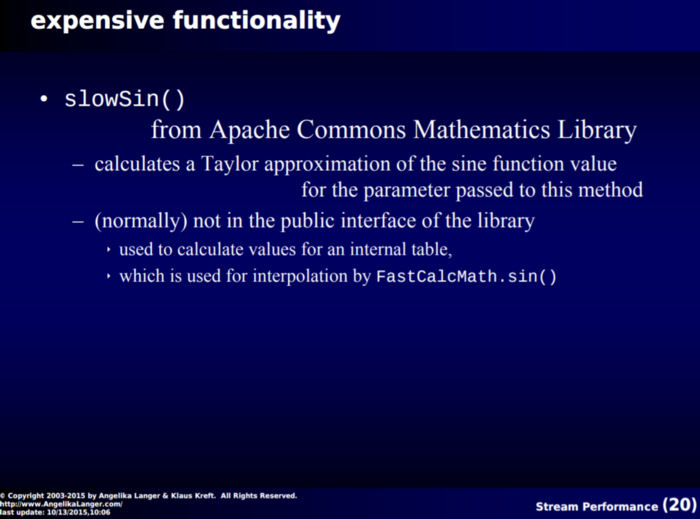 expensive functionality

• slowSin()
from Apache Commons Mathematics Library

– calculates a Taylor approximation of the sine function value for the parameter passed to this method

– (normally) not in the public interface of the library

‣ used to calculate values for an internal table,

‣ which is used for interpolation by FastCalcMath.sin()

© Copyright 2003-2015 by Angelika Langer & Klaus Kreft. All Rights Reserved.
http://www.AngelikaLanger.com/
last update: 10/13/2015,10:06

Stream Performance (20)